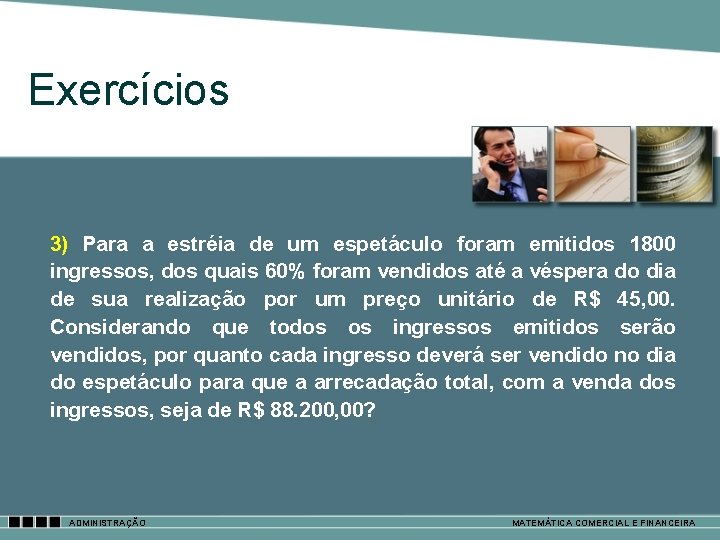 Exercícios

3) Para a estréia de um espetáculo foram emitidos 1800 ingressos, dos quais 60% foram vendidos até a véspera do dia de sua realização por um preço unitário de R$ 45,00. Considerando que todos os ingressos emitidos serão vendidos, por quanto cada ingresso deverá ser vendido no dia do espetáculo para que a arrecadação total, com a venda dos ingressos, seja de R$ 88.200,00?

ADMINISTRAÇÃO

MATEMÁTICA COMERCIAL E FINANCEIRA